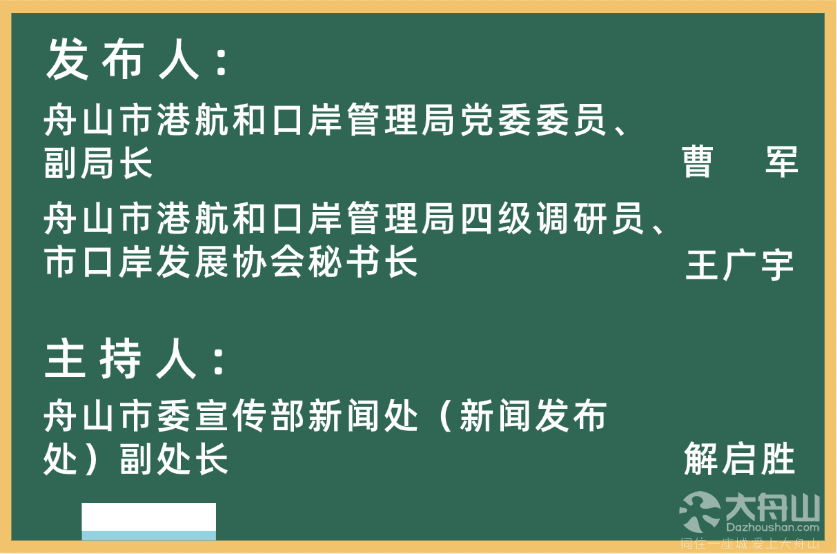 发布人：

舟山市港航和口岸管理局党委委员、副局长 曹 军

舟山市港航和口岸管理局四级调研员、市口岸发展协会秘书长 王广宇

主持人：

舟山市委宣传部新闻处（新闻发布处）副处长 解启胜

大舟山
Dazhoushan.com
同住一座城 爱上大舟山